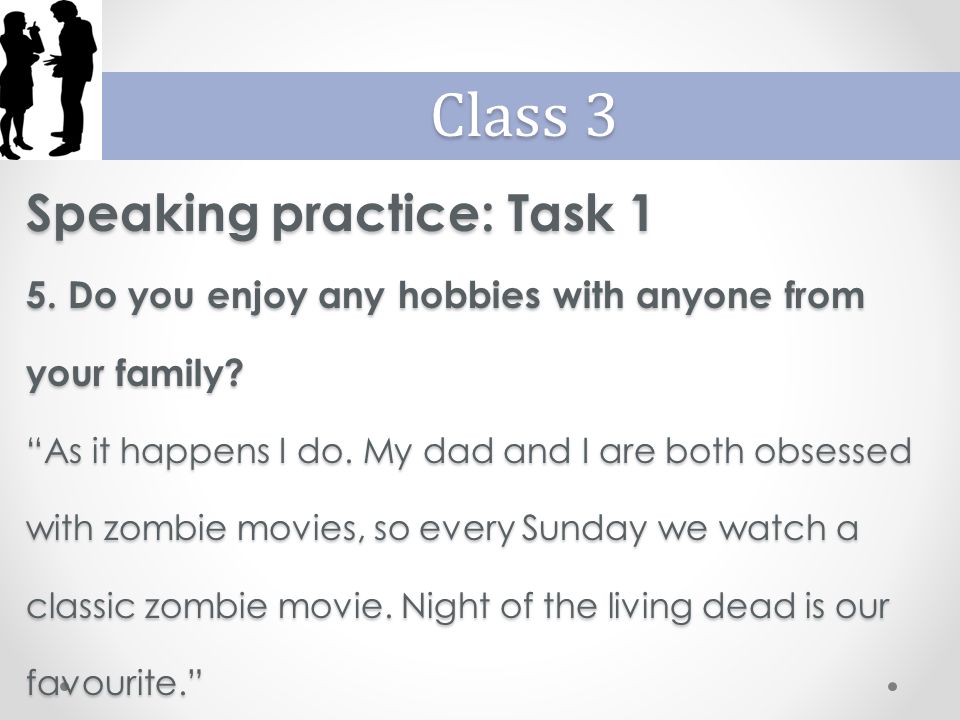 Class 3

Speaking practice: Task 1

5. Do you enjoy any hobbies with anyone from your family?

“As it happens I do. My dad and I are both obsessed with zombie movies, so every Sunday we watch a classic zombie movie. Night of the living dead is our favourite.”